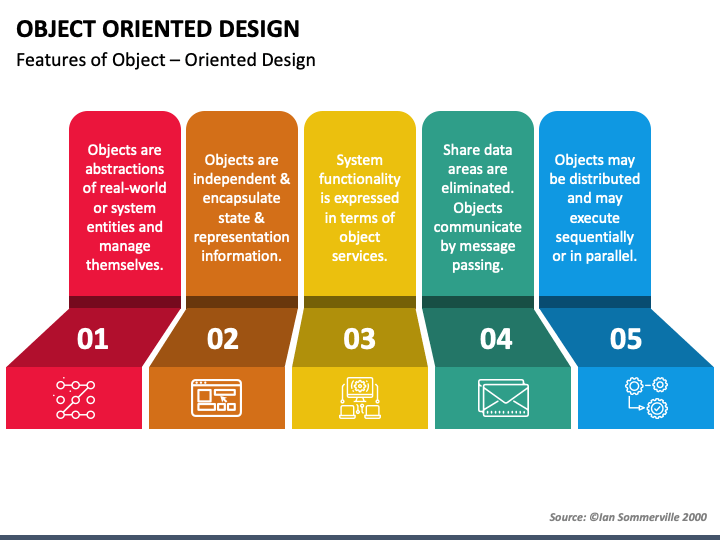 OBJECT ORIENTED DESIGN
Features of Object – Oriented Design

Objects are abstractions of real-world or system entities and manage themselves.

01

Objects are independent & encapsulate state & representation information.

02

System functionality is expressed in terms of object services.

03

Share data areas are eliminated. Objects communicate by message passing.

04

Objects may be distributed and may execute sequentially or in parallel.

05

Source: ©Ian Sommerville 2000